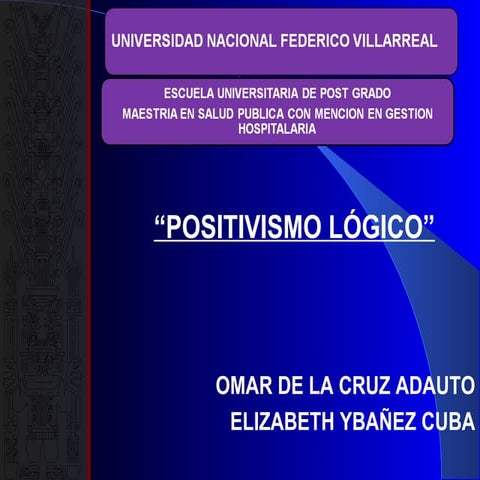 UNIVERSIDAD NACIONAL FEDERICO VILLARREAL

ESCUELA UNIVERSITARIA DE POST GRADO

MAESTRIA EN SALUD PUBLICA CON MENCION EN GESTION HOSPITALARIA

“POSITIVISMO LÓGICO”

OMAR DE LA CRUZ ADAUTO

ELIZABETH YBAÑEZ CUBA